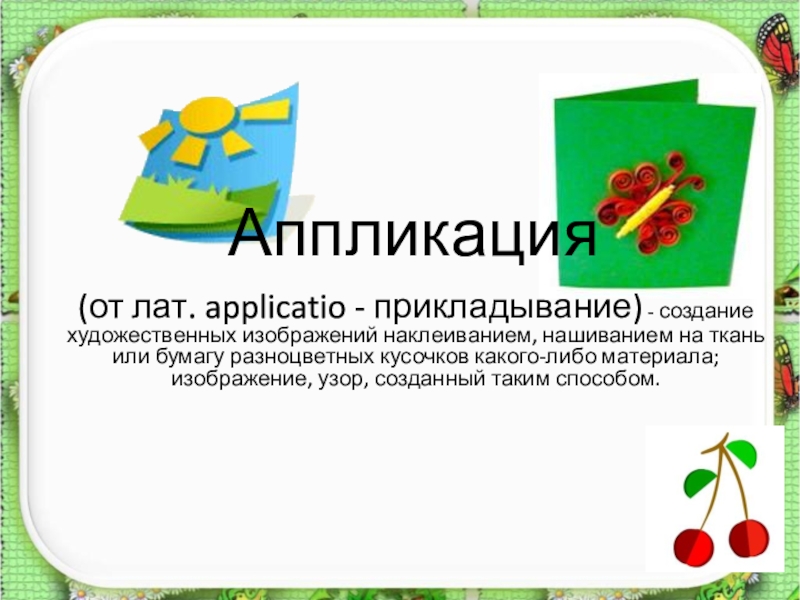 Аппликация

(от лат. applicatio - прикладывание) - создание художественных изображений наклеиванием, нашиванием на ткань или бумагу разноцветных кусочков какого-либо материала; изображение, узор, созданный таким способом.